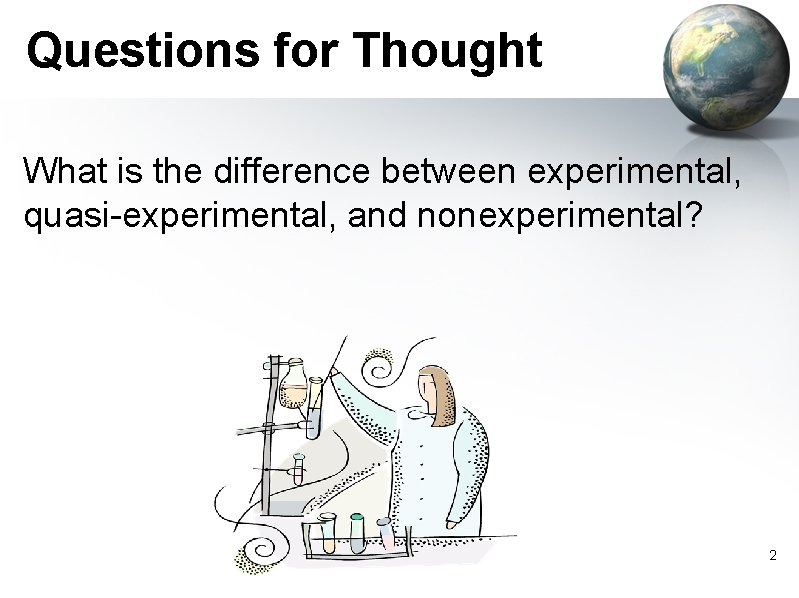 Questions for Thought

What is the difference between experimental, quasi-experimental, and nonexperimental?

2